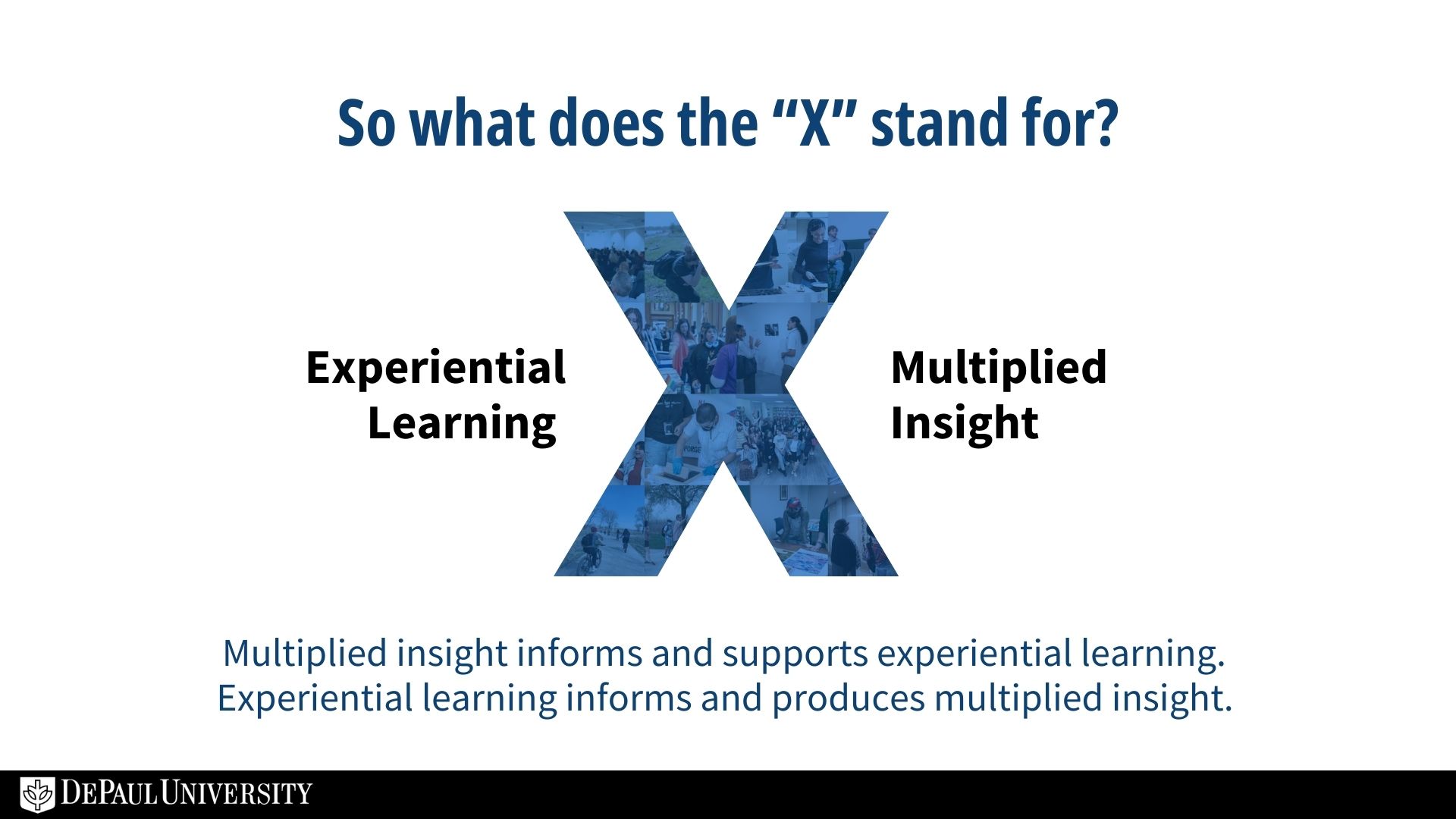 So what does the “X” stand for?

Experiential Learning

X

Multiplied Insight

Multiplied insight informs and supports experiential learning.
Experiential learning informs and produces multiplied insight.

DEPAUL UNIVERSITY